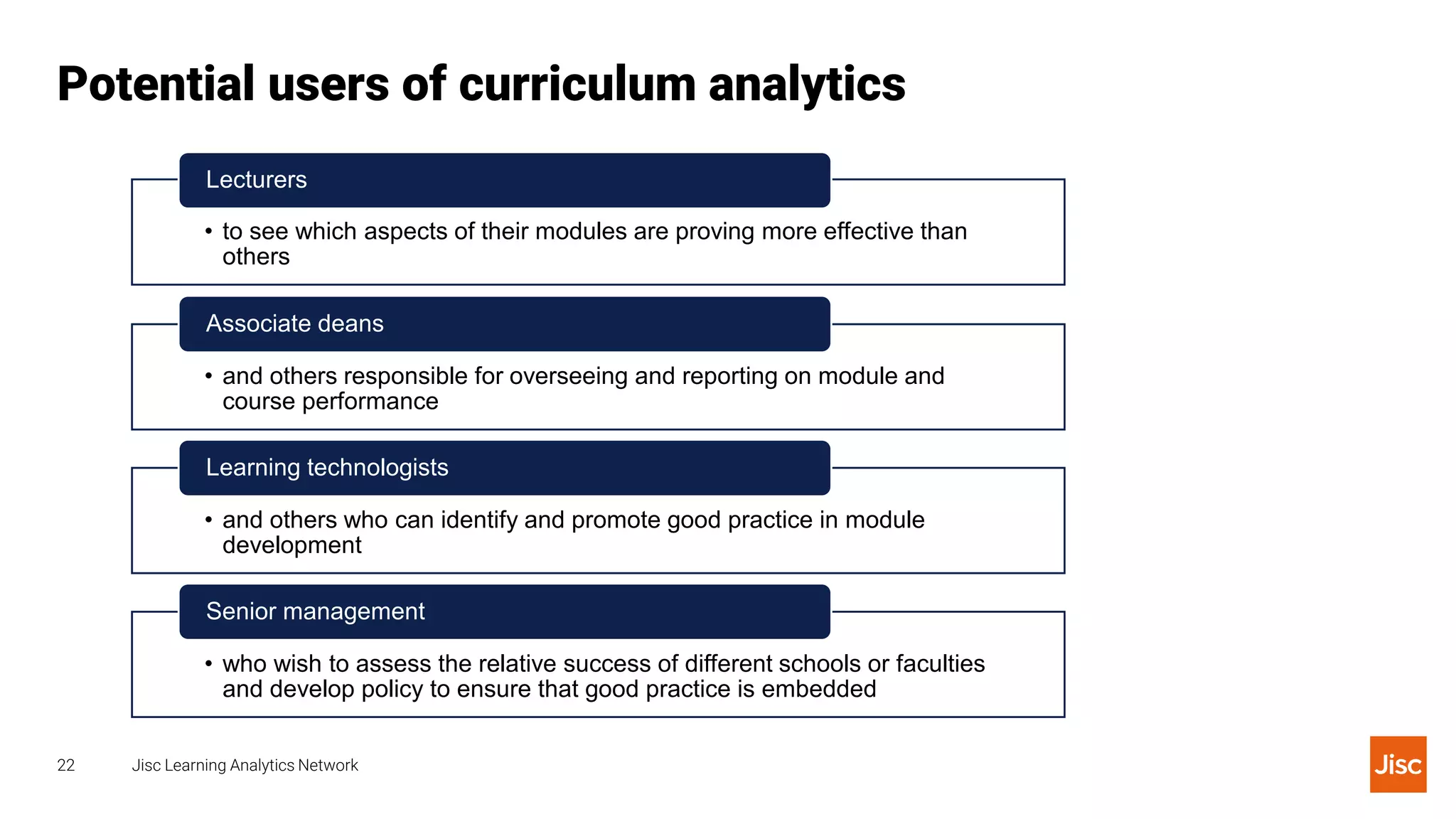 Potential users of curriculum analytics

Lecturers

• to see which aspects of their modules are proving more effective than others

Associate deans

• and others responsible for overseeing and reporting on module and course performance

Learning technologists

• and others who can identify and promote good practice in module development

Senior management

• who wish to assess the relative success of different schools or faculties and develop policy to ensure that good practice is embedded

22 Jisc Learning Analytics Network

Jisc